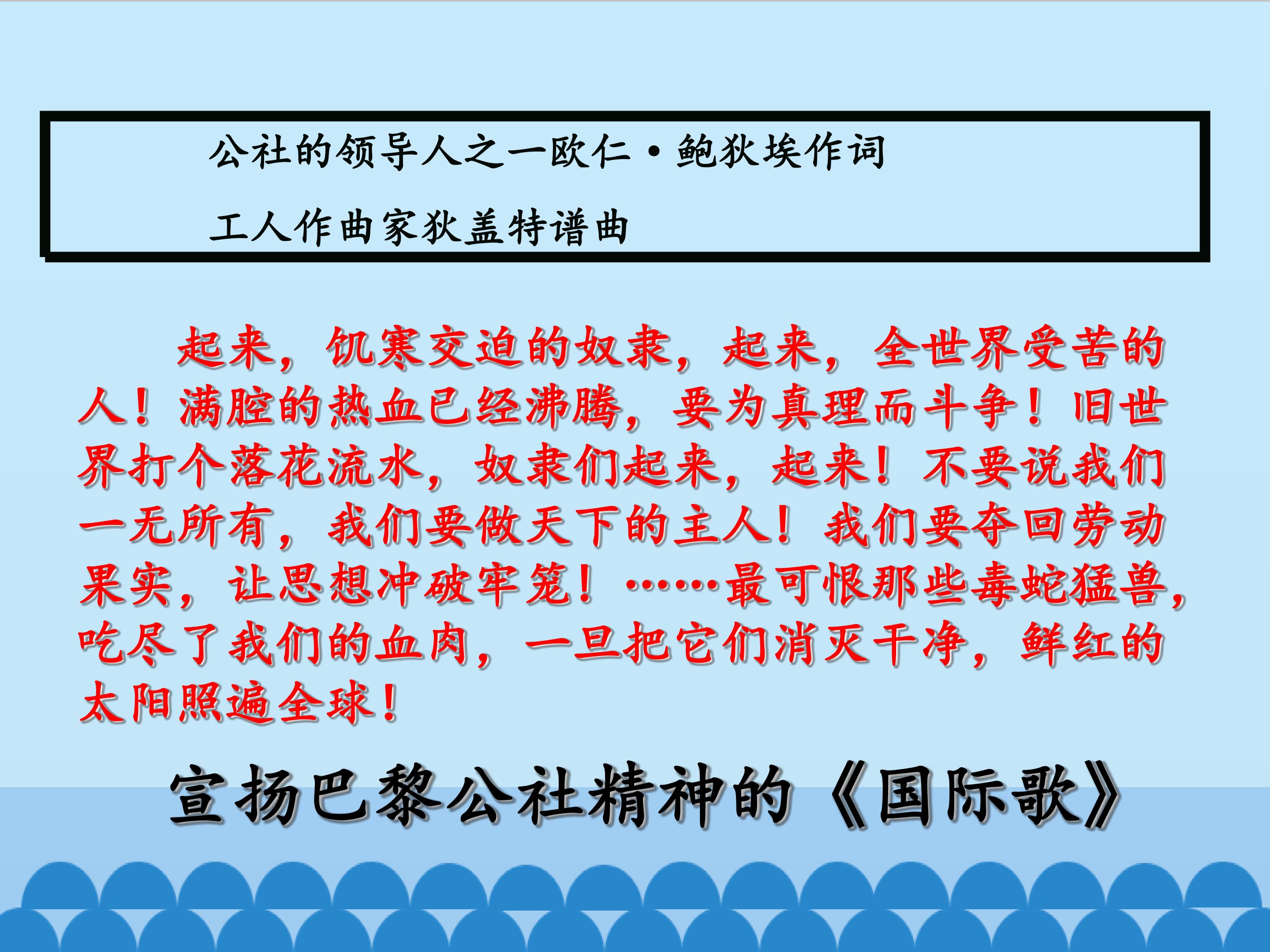 公社的领导人之一欧仁·鲍狄埃作词

工人作曲家狄盖特谱曲

起来，饥寒交迫的奴隶，起来，全世界受苦的人！满腔的热血已经沸腾，要为真理而斗争！旧世界打个落花流水，奴隶们起来，起来！不要说我们一无所有，我们要做天下的主人！我们要夺回劳动果实，让思想冲破牢笼！……最可恨那些毒蛇猛兽，吃尽了我们的血肉，一旦把它们消灭干净，鲜红的太阳照遍全球！

宣扬巴黎公社精神的《国际歌》